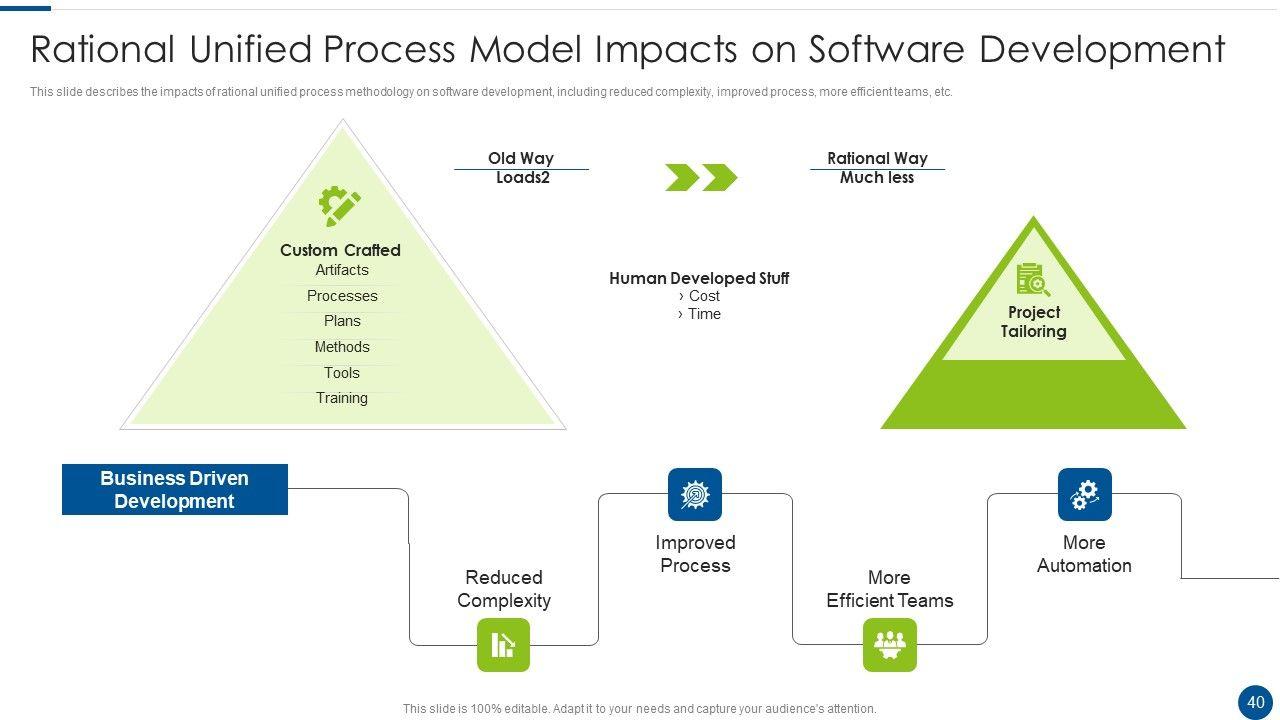 Rational Unified Process Model Impacts on Software Development

This slide describes the impacts of rational unified process methodology on software development, including reduced complexity, improved process, more efficient teams, etc.

Custom Crafted
Artifacts
Processes
Plans
Methods
Tools
Training

Old Way
Loads2

Rational Way
Much less

Human Developed Stuff
› Cost
› Time

Project Tailoring

Business Driven Development

Reduced Complexity

Improved Process

More Efficient Teams

More Automation

This slide is 100% editable. Adapt it to your needs and capture your audience's attention.

40